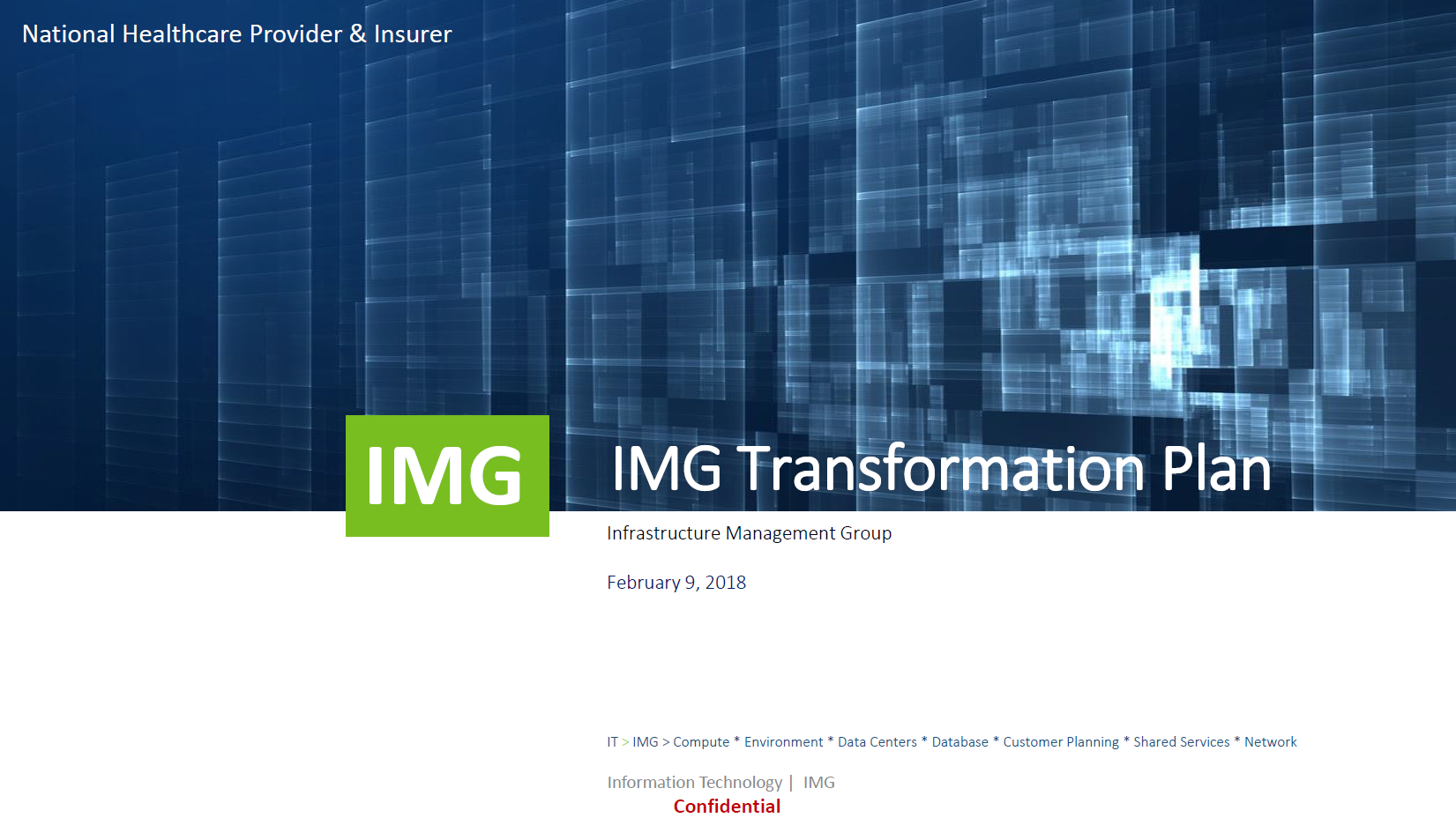 National Healthcare Provider & Insurer

IMG

IMG Transformation Plan

Infrastructure Management Group

February 9, 2018

IT > IMG > Compute * Environment * Data Centers * Database * Customer Planning * Shared Services * Network

Information Technology | IMG

Confidential